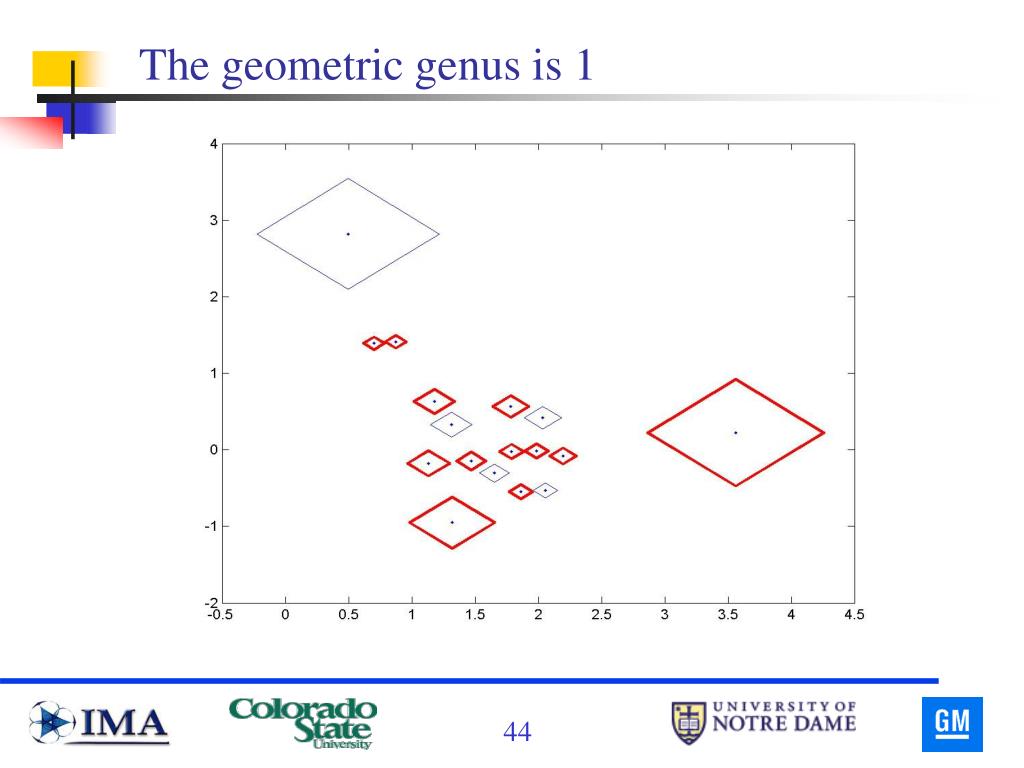 The geometric genus is 1

4
3
2
1
0
-1
-2
-0.5 0 0.5 1 1.5 2 2.5 3 3.5 4 4.5

IMA

Colorado State University

44

UNIVERSITY OF NOTRE DAME

GM